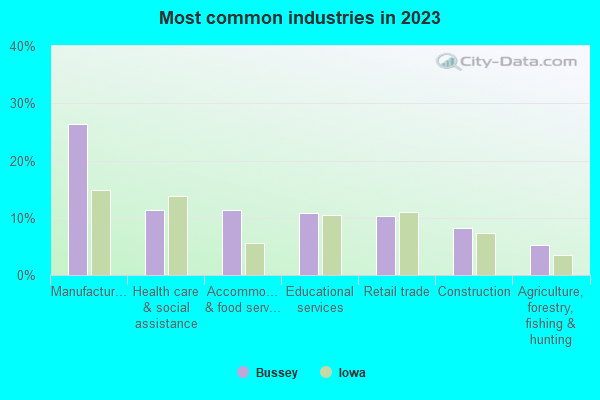 Most common industries in 2023

City-Data.com

40%
30%
20%
10%
0%

Manufactur...
Health care & social assistance
Accommo... & food serv...
Educational services
Retail trade
Construction
Agriculture, forestry, fishing & hunting

Bussey
Iowa